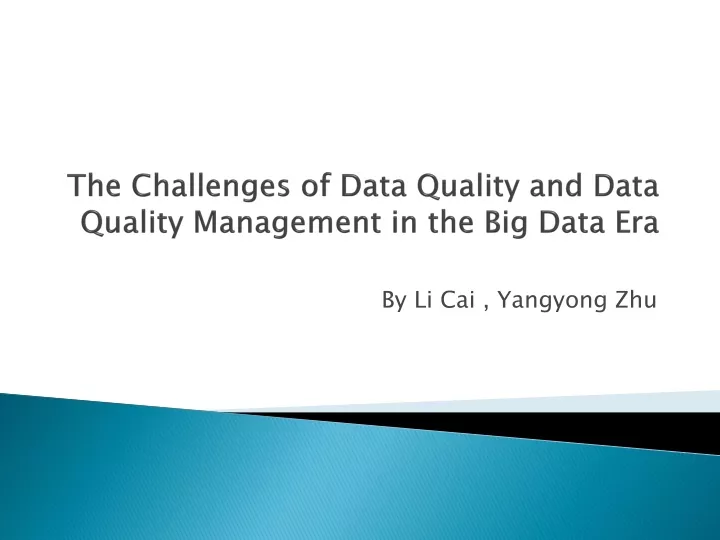 The Challenges of Data Quality and Data Quality Management in the Big Data Era

By Li Cai , Yangyong Zhu